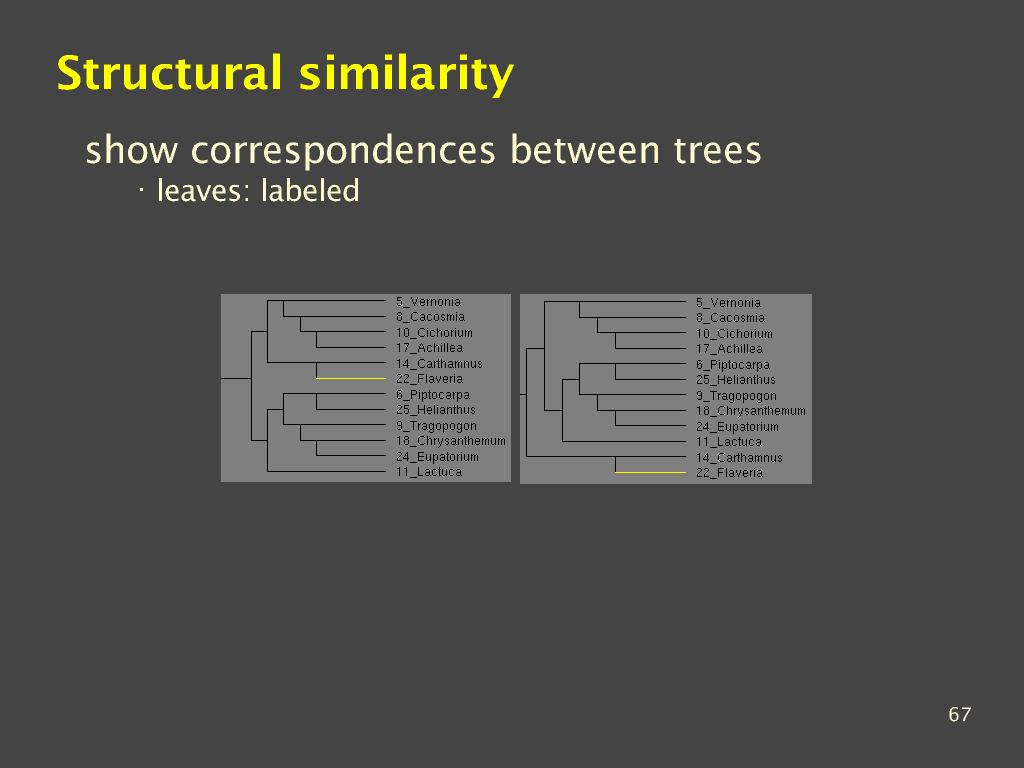 Structural similarity

show correspondences between trees

· leaves: labeled

5_Vernonia
8_Cacosmia
10_Cichorium
17_Achillea
14_Carthamnus
22_Flaveria
6_Piptocarpa
25_Helianthus
9_Tragopogon
18_Chrysanthemum
24_Eupatorium
11_Lactuca

5_Vernonia
8_Cacosmia
10_Cichorium
17_Achillea
6_Piptocarpa
25_Helianthus
9_Tragopogon
18_Chrysanthemum
24_Eupatorium
11_Lactuca
14_Carthamnus
22_Flaveria

67